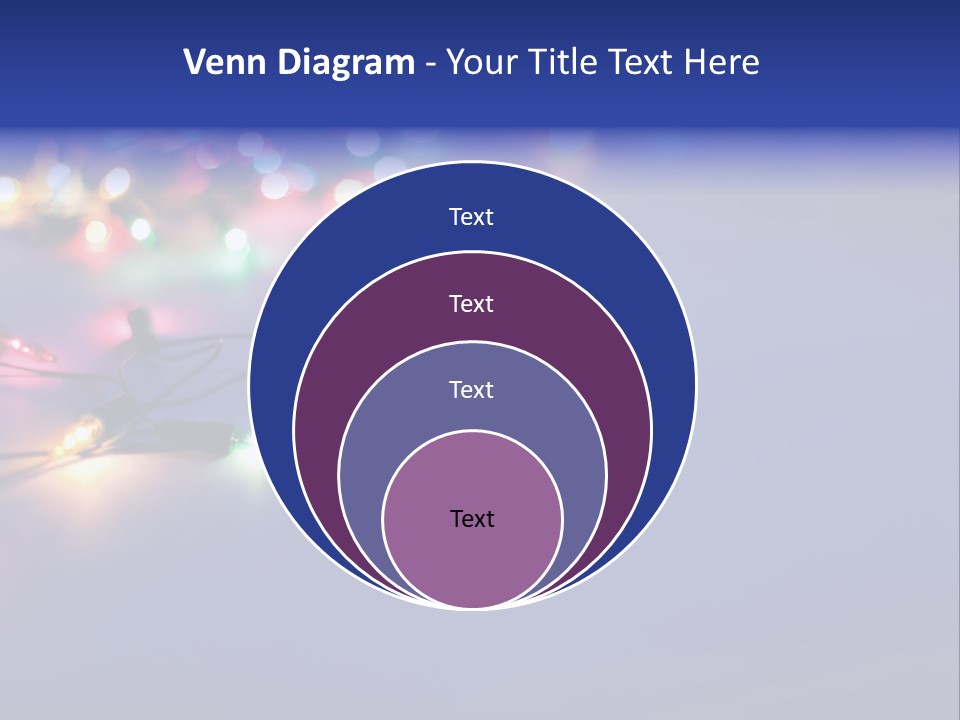 Venn Diagram - Your Title Text Here

Text

Text

Text

Text